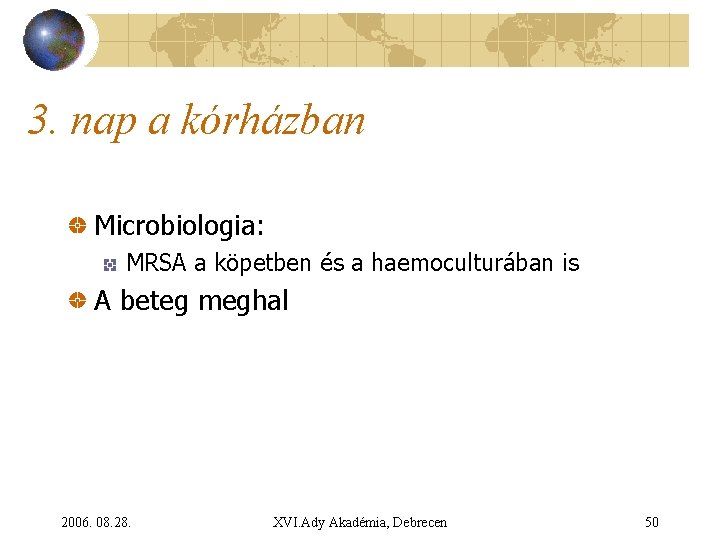 3. nap a kórházban

Microbiologia:

MRSA a köpetben és a haemoculturában is

A beteg meghal

2006. 08.28.

XVI.Ady Akadémia, Debrecen

50